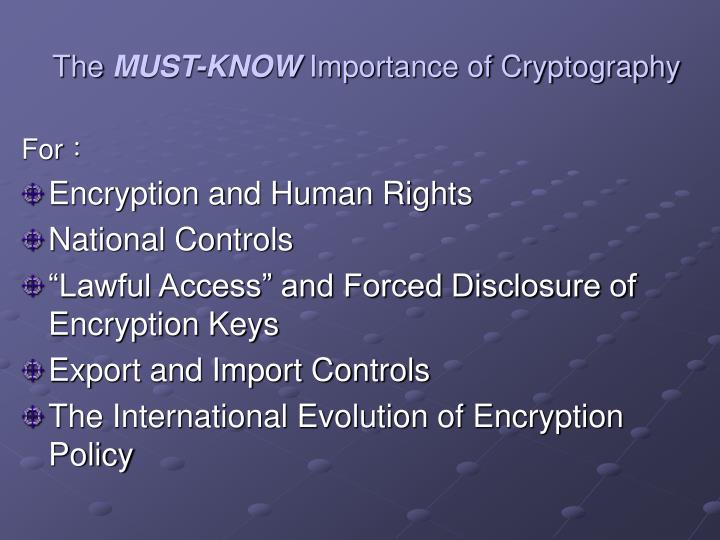 The MUST-KNOW Importance of Cryptography

For：

Encryption and Human Rights

National Controls

“Lawful Access” and Forced Disclosure of Encryption Keys

Export and Import Controls

The International Evolution of Encryption Policy